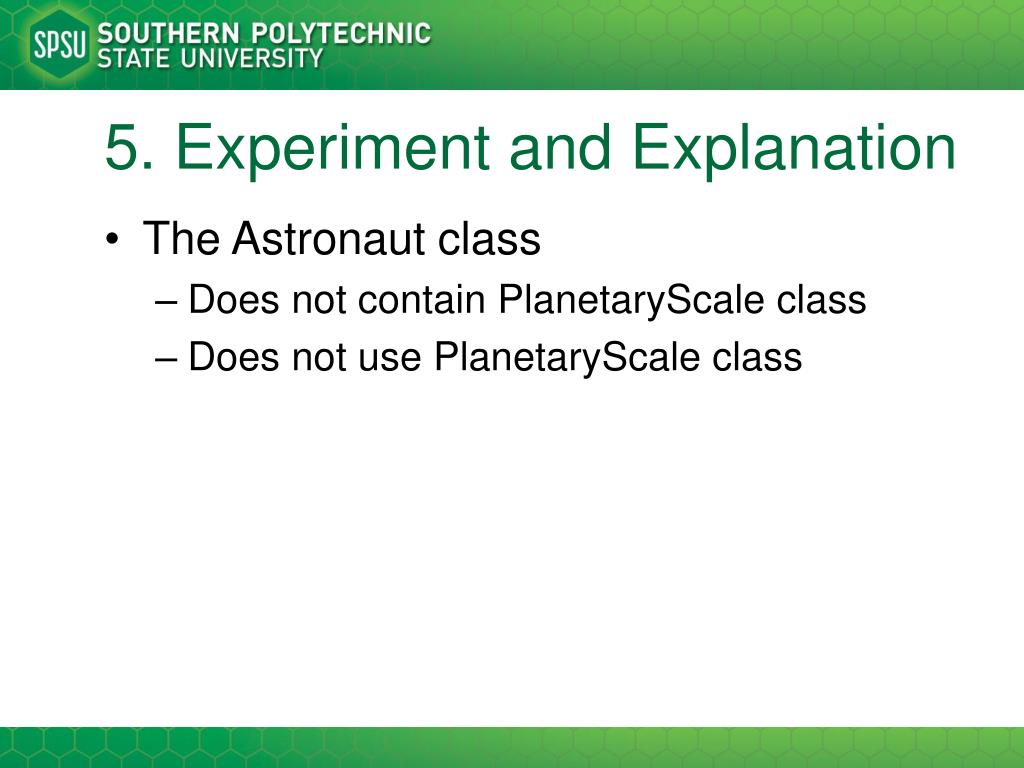 SPSU SOUTHERN POLYTECHNIC STATE UNIVERSITY

5. Experiment and Explanation

• The Astronaut class
– Does not contain PlanetaryScale class
– Does not use PlanetaryScale class